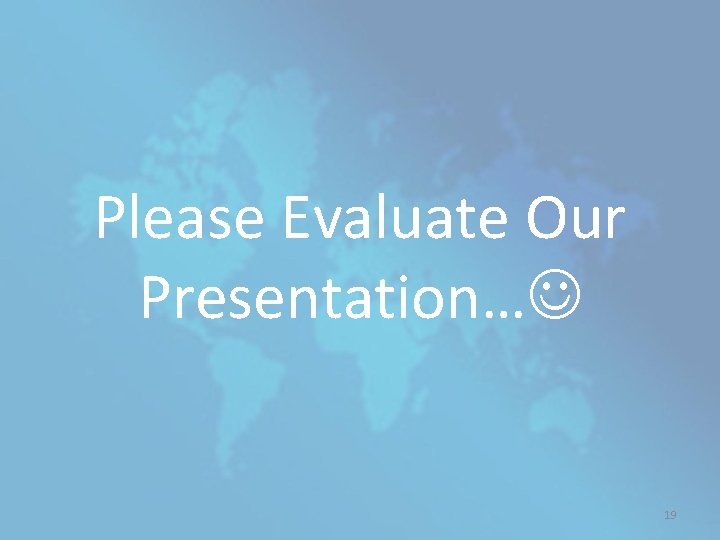 Please Evaluate Our Presentation…☺

19